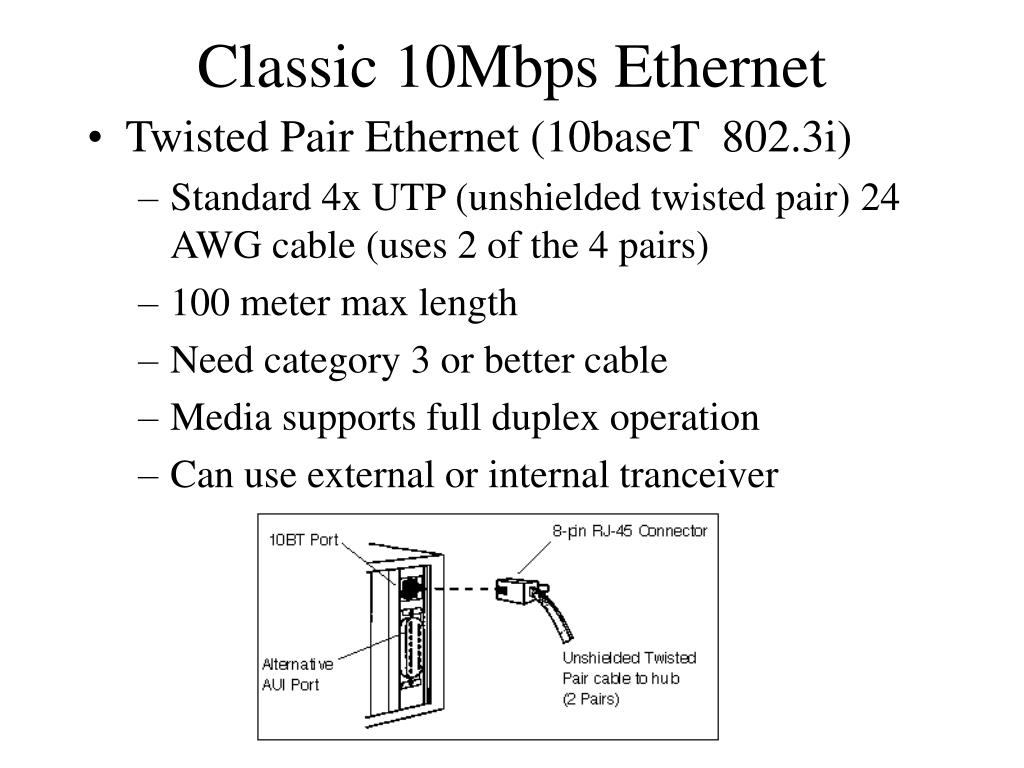 Classic 10Mbps Ethernet

• Twisted Pair Ethernet (10baseT 802.3i)

– Standard 4x UTP (unshielded twisted pair) 24 AWG cable (uses 2 of the 4 pairs)

– 100 meter max length

– Need category 3 or better cable

– Media supports full duplex operation

– Can use external or internal tranceiver

10BT Port

8-pin RJ-45 Connector

Alternative AUI Port

Unshielded Twisted Pair cable to hub (2 Pairs)